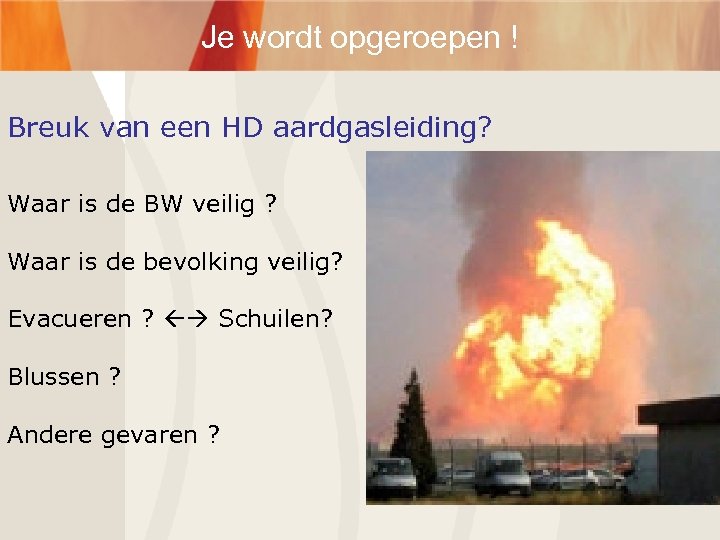 Je wordt opgeroepen !

Breuk van een HD aardgasleiding?

Waar is de BW veilig ?

Waar is de bevolking veilig?

Evacueren ? ←→ Schuilen?

Blussen ?

Andere gevaren ?